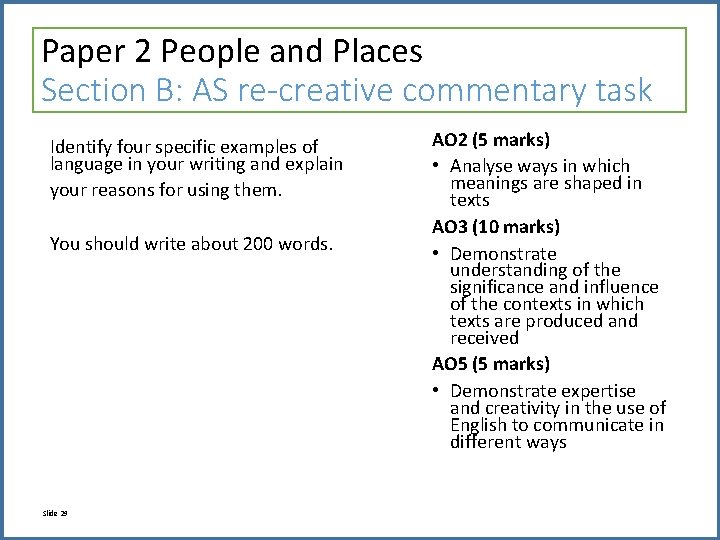 Paper 2 People and Places
Section B: AS re-creative commentary task

Identify four specific examples of language in your writing and explain your reasons for using them.

You should write about 200 words.

AO2 (5 marks)

• Analyse ways in which meanings are shaped in texts

AO3 (10 marks)

• Demonstrate understanding of the significance and influence of the contexts in which texts are produced and received

AO5 (5 marks)

• Demonstrate expertise and creativity in the use of English to communicate in different ways

Slide 29